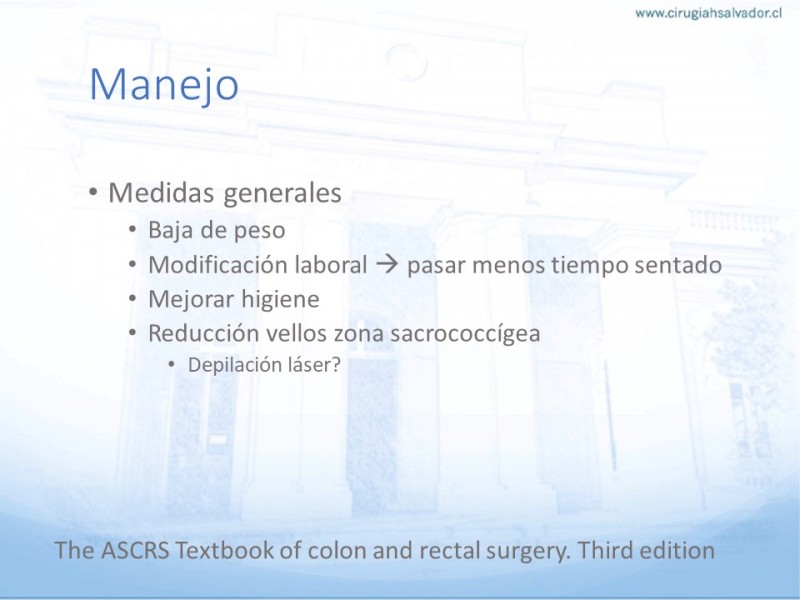 www.cirugiahsalvador.cl

Manejo

• Medidas generales
  • Baja de peso
  • Modificación laboral → pasar menos tiempo sentado
  • Mejorar higiene
  • Reducción vellos zona sacrococcígea
    • Depilación láser?

The ASCRS Textbook of colon and rectal surgery. Third edition